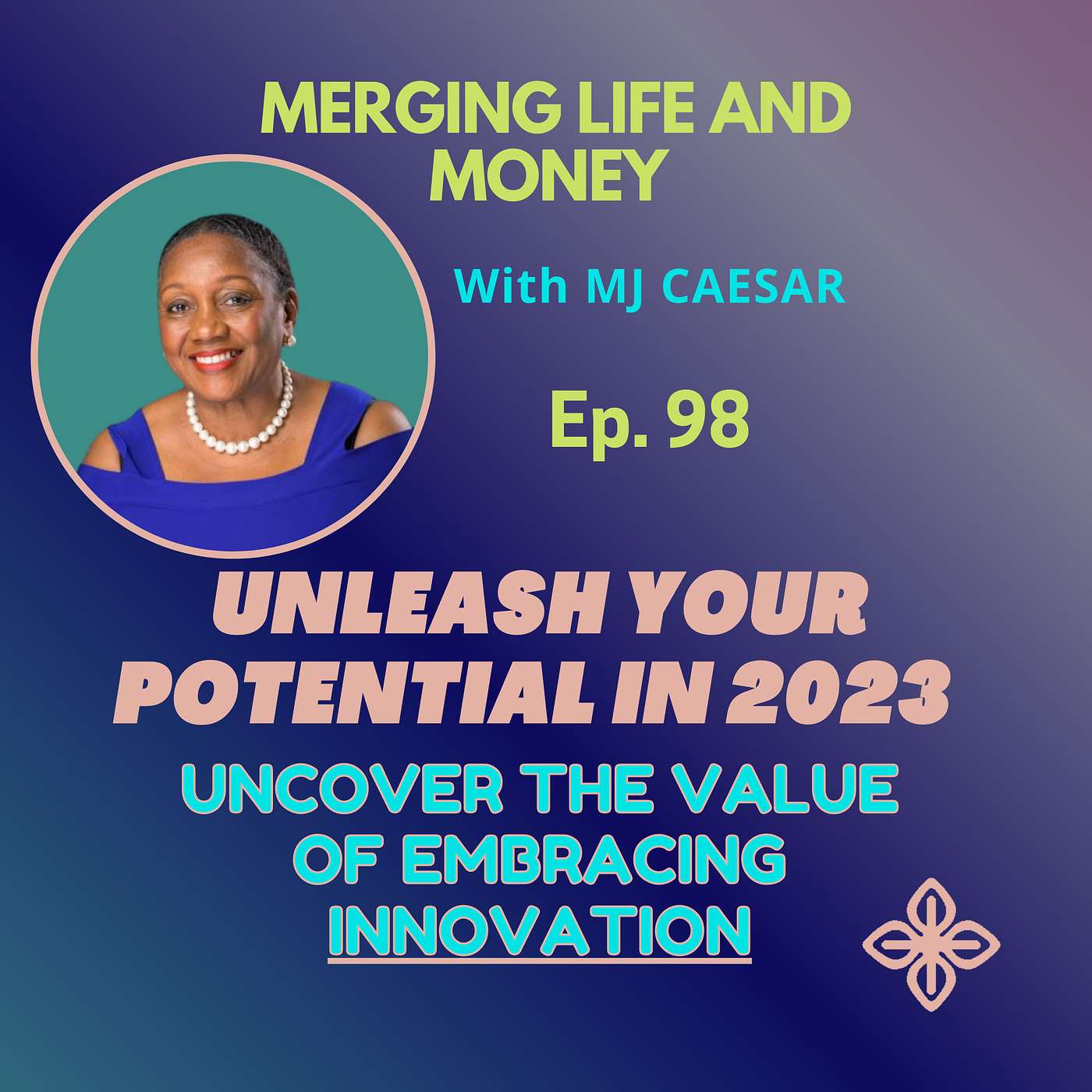 MERGING LIFE AND MONEY

With MJ CAESAR

Ep. 98

UNLEASH YOUR POTENTIAL IN 2023

UNCOVER THE VALUE OF EMBRACING INNOVATION